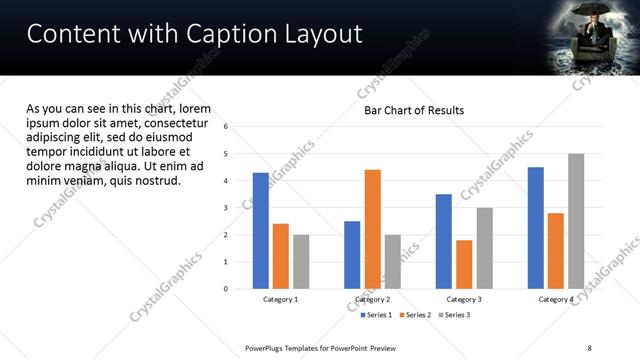 Content with Caption Layout

As you can see in this chart, lorem ipsum dolor sit amet, consectetur adipiscing elit, sed do eiusmod tempor incididunt ut labore et dolore magna aliqua. Ut enim ad minim veniam, quis nostrud.

Bar Chart of Results

6
5
4
3
2
1
0

Category 1
Category 2
Category 3
Category 4

Series 1 Series 2 Series 3

CrystalGraphics

PowerPlugs Templates for PowerPoint Preview

8